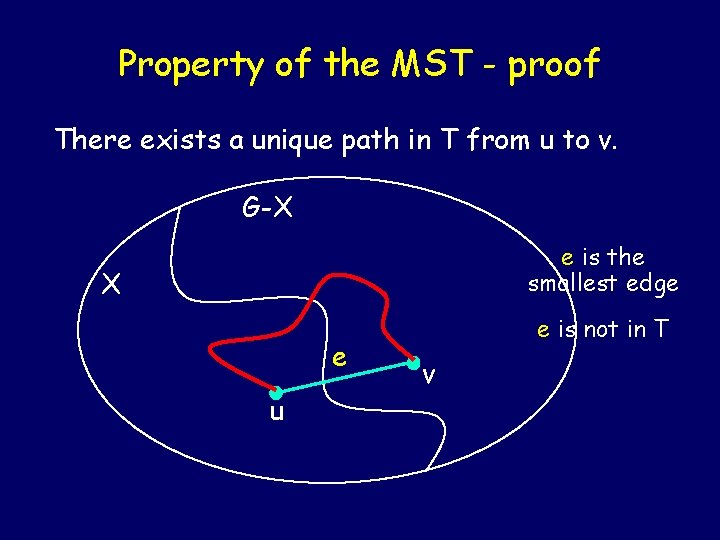 Property of the MST - proof

There exists a unique path in T from u to v.

G-X

X

e is the smallest edge

e is not in T

e

v

u